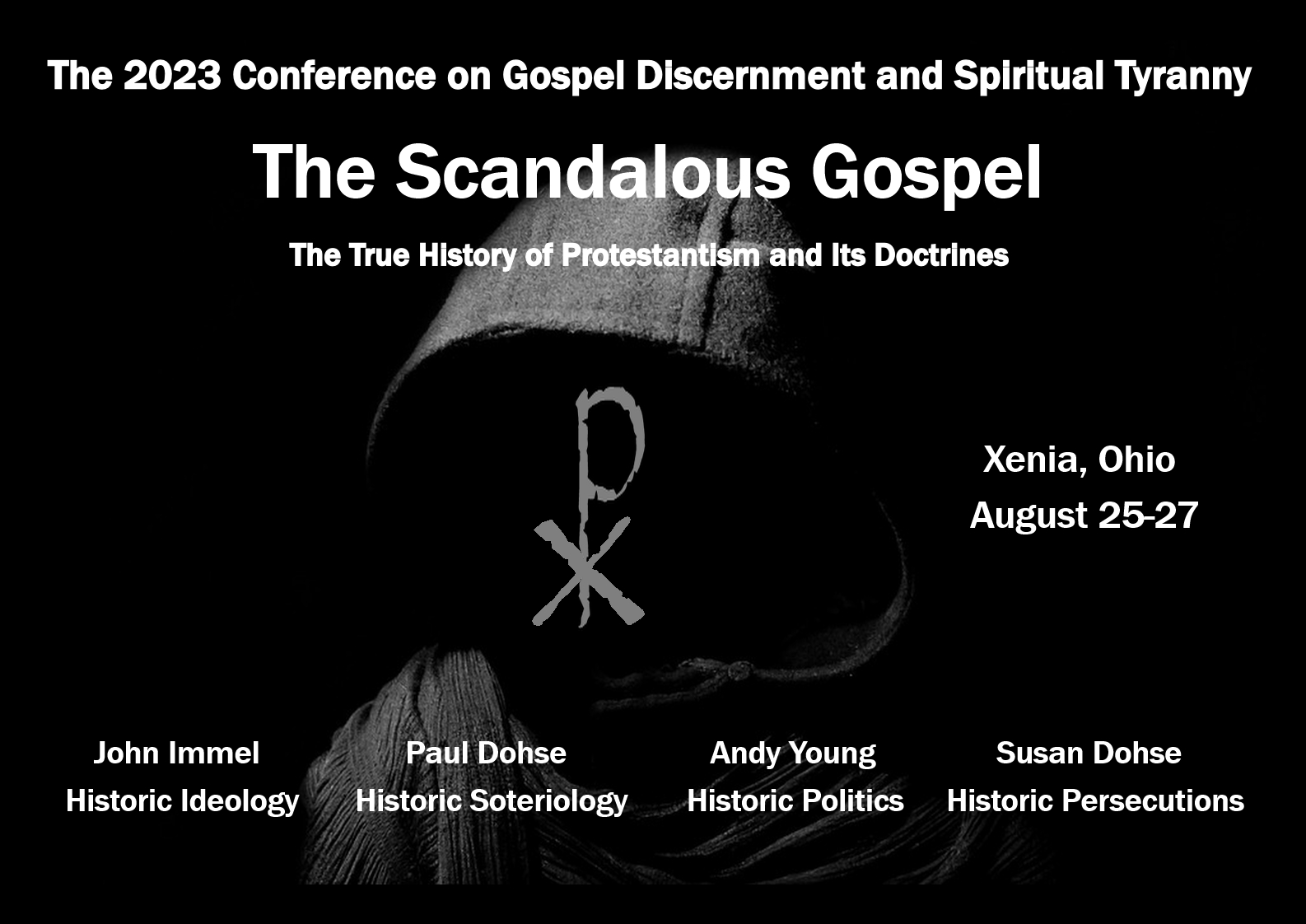 The 2023 Conference on Gospel Discernment and Spiritual Tyranny

The Scandalous Gospel

The True History of Protestantism and Its Doctrines

Xenia, Ohio
August 25-27

John Immel
Historic Ideology

Paul Dohse
Historic Soteriology

Andy Young
Historic Politics

Susan Dohse
Historic Persecutions